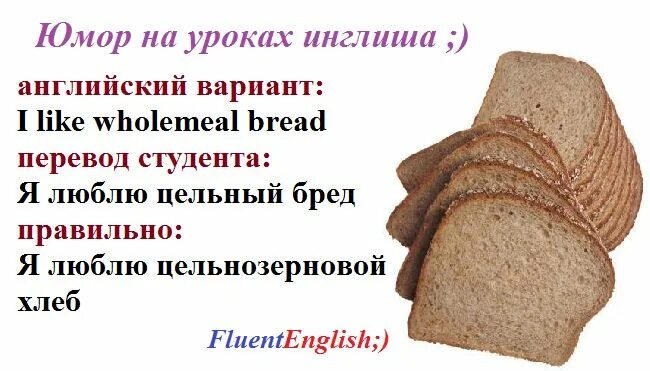 Юмор на уроках инглиша ;)

английский вариант:
I like wholemeal bread
перевод студента:
Я люблю цельный бред
правильно:
Я люблю цельнозерновой хлеб

FluentEnglish;)